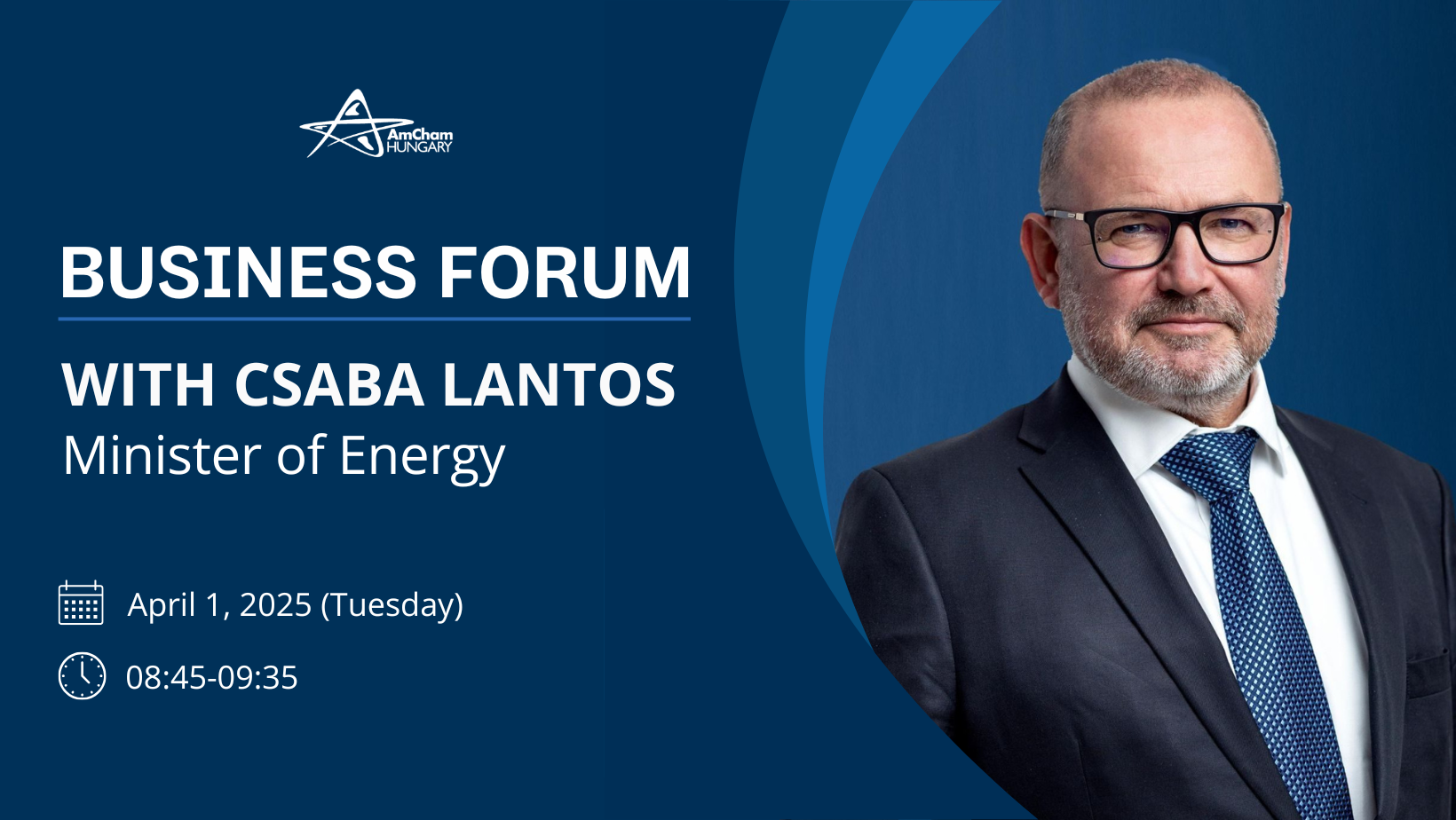 AmCham HUNGARY

BUSINESS FORUM

WITH CSABA LANTOS
Minister of Energy

April 1, 2025 (Tuesday)

08:45-09:35